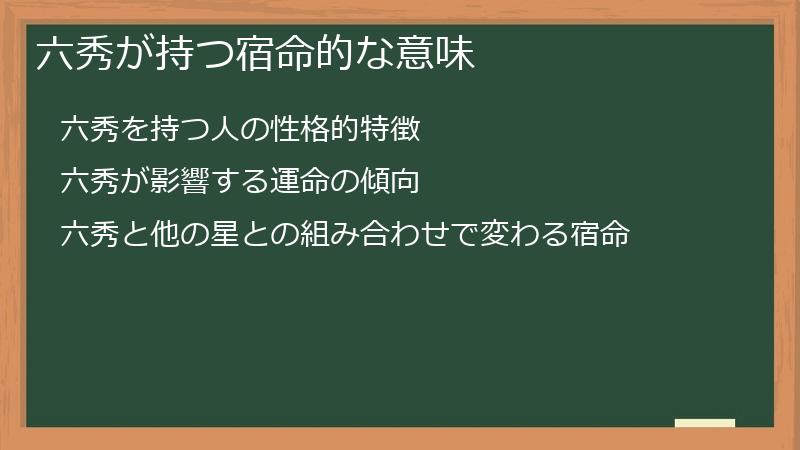 六秀が持つ宿命的な意味

六秀を持つ人の性格的特徴

六秀が影響する運命の傾向

六秀と他の星との組み合わせで変わる宿命